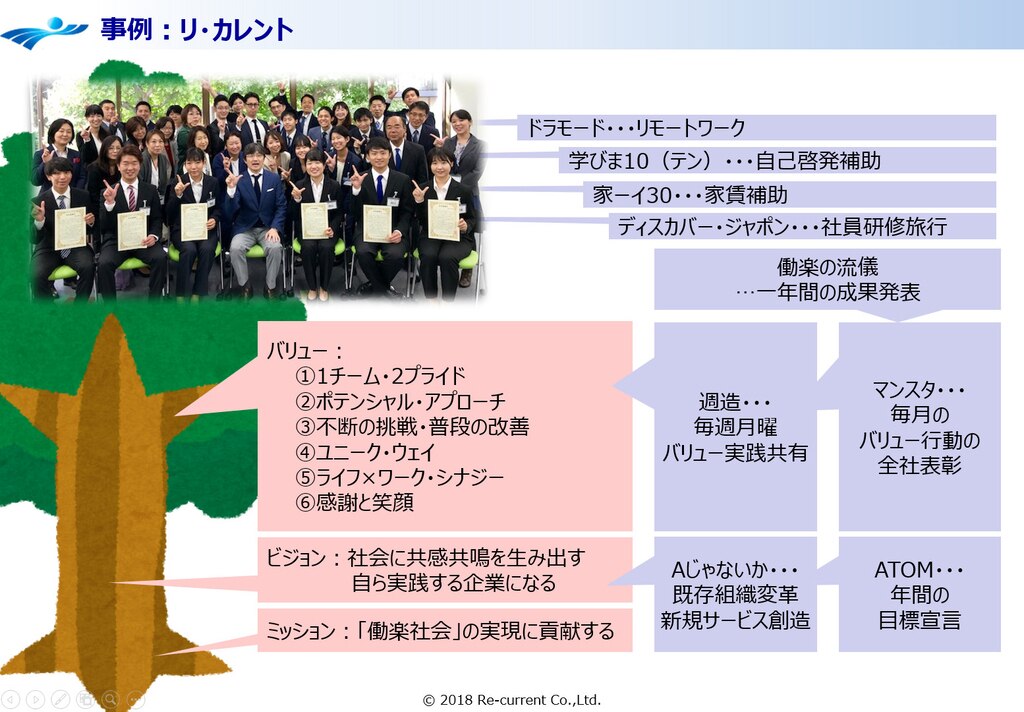 事例：リ･カレント

ドラモード･･･リモートワーク

学びま10（テン）･･･自己啓発補助

家ーイ30･･･家賃補助

ディスカバー･ジャパン･･･社員研修旅行

働楽の流儀
…一年間の成果発表

バリュー：
①1チーム･2プライド
②ポテンシャル･アプローチ
③不断の挑戦･普段の改善
④ユニーク･ウェイ
⑤ライフ×ワーク･シナジー
⑥感謝と笑顔

週造･･･
毎週月曜
バリュー実践共有

マンスタ･･･
毎月の
バリュー行動の
全社表彰

ビジョン：社会に共感共鳴を生み出す
自ら実践する企業になる

Aじゃないか･･･
既存組織変革
新規サービス創造

ATOM･･･
年間の
目標宣言

ミッション：「働楽社会」の実現に貢献する

© 2018 Re-current Co.,Ltd.